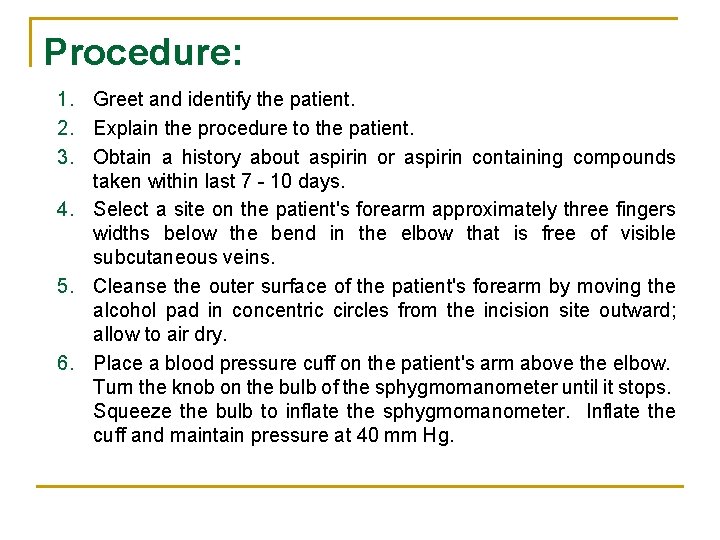 Procedure:

1. Greet and identify the patient.
2. Explain the procedure to the patient.
3. Obtain a history about aspirin or aspirin containing compounds taken within last 7 - 10 days.
4. Select a site on the patient's forearm approximately three fingers widths below the bend in the elbow that is free of visible subcutaneous veins.
5. Cleanse the outer surface of the patient's forearm by moving the alcohol pad in concentric circles from the incision site outward; allow to air dry.
6. Place a blood pressure cuff on the patient's arm above the elbow. Turn the knob on the bulb of the sphygmomanometer until it stops. Squeeze the bulb to inflate the sphygmomanometer. Inflate the cuff and maintain pressure at 40 mm Hg.